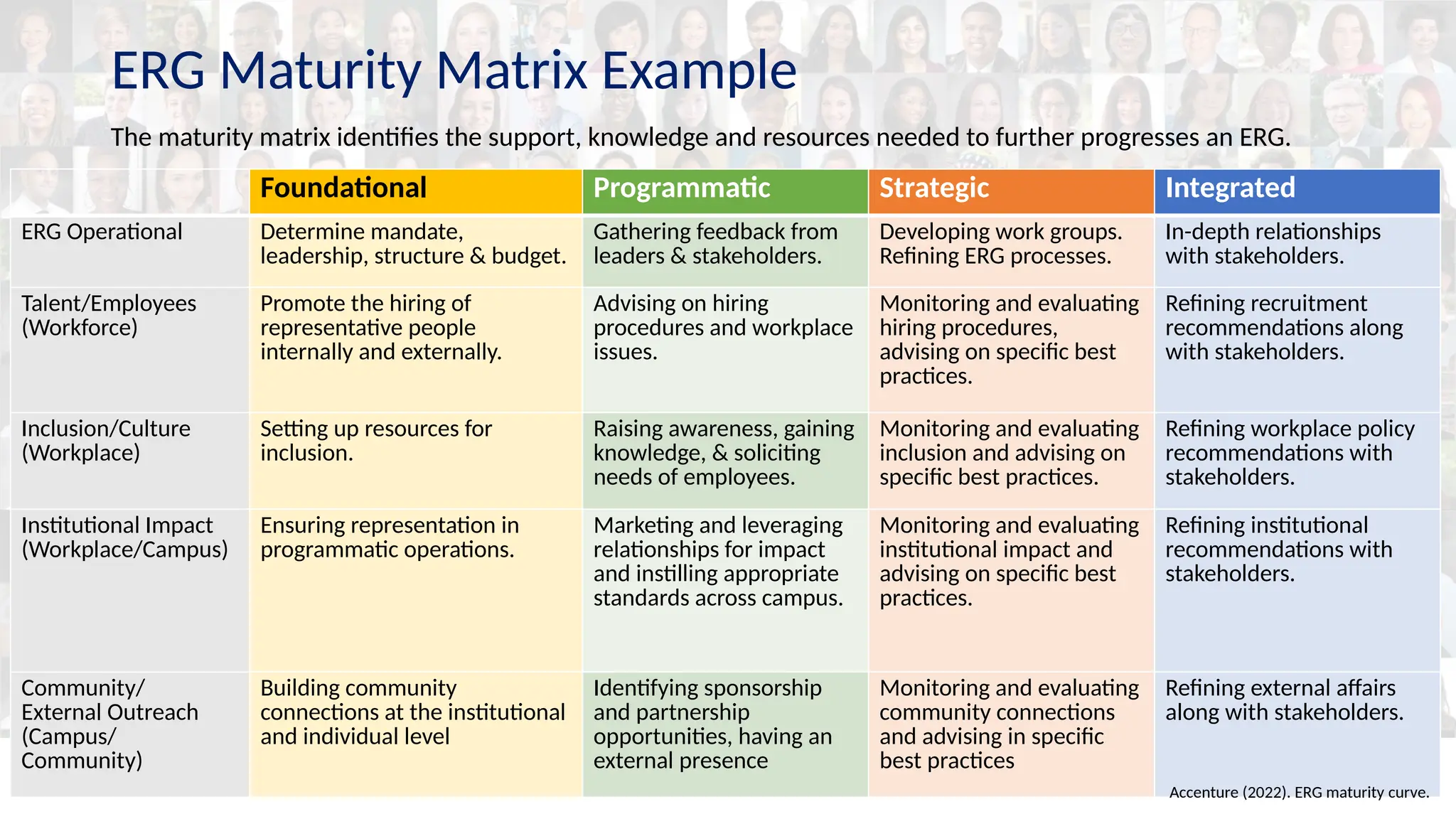 ERG Maturity Matrix Example

The maturity matrix identifies the support, knowledge and resources needed to further progresses an ERG.

| | Foundational | Programmatic | Strategic | Integrated |
|---|---|---|---|---|
| ERG Operational | Determine mandate, leadership, structure & budget. | Gathering feedback from leaders & stakeholders. | Developing work groups. Refining ERG processes. | In-depth relationships with stakeholders. |
| Talent/Employees (Workforce) | Promote the hiring of representative people internally and externally. | Advising on hiring procedures and workplace issues. | Monitoring and evaluating hiring procedures, advising on specific best practices. | Refining recruitment recommendations along with stakeholders. |
| Inclusion/Culture (Workplace) | Setting up resources for inclusion. | Raising awareness, gaining knowledge, & soliciting needs of employees. | Monitoring and evaluating inclusion and advising on specific best practices. | Refining workplace policy recommendations with stakeholders. |
| Institutional Impact (Workplace/Campus) | Ensuring representation in programmatic operations. | Marketing and leveraging relationships for impact and instilling appropriate standards across campus. | Monitoring and evaluating institutional impact and advising on specific best practices. | Refining institutional recommendations with stakeholders. |
| Community/ External Outreach (Campus/ Community) | Building community connections at the institutional and individual level | Identifying sponsorship and partnership opportunities, having an external presence | Monitoring and evaluating community connections and advising in specific best practices | Refining external affairs along with stakeholders. |

Accenture (2022). ERG maturity curve.